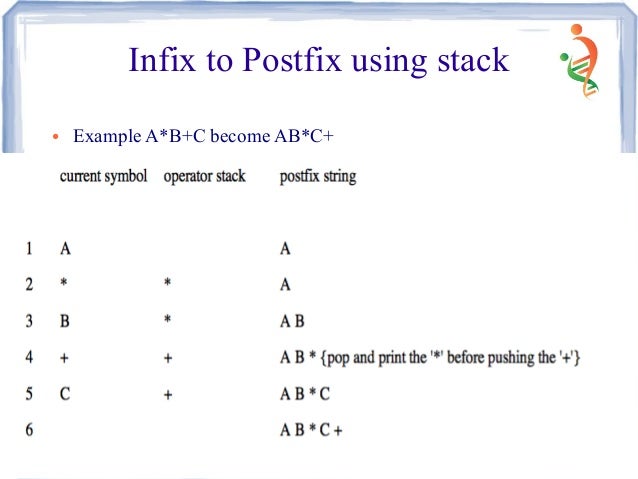 Infix to Postfix using stack

• Example A*B+C become AB*C+

| | current symbol | operator stack | postfix string |
|---|---|---|---|
| 1 | A | | A |
| 2 | * | * | A |
| 3 | B | * | A B |
| 4 | + | + | A B * {pop and print the '*' before pushing the '+'} |
| 5 | C | + | A B * C |
| 6 | | | A B * C + |